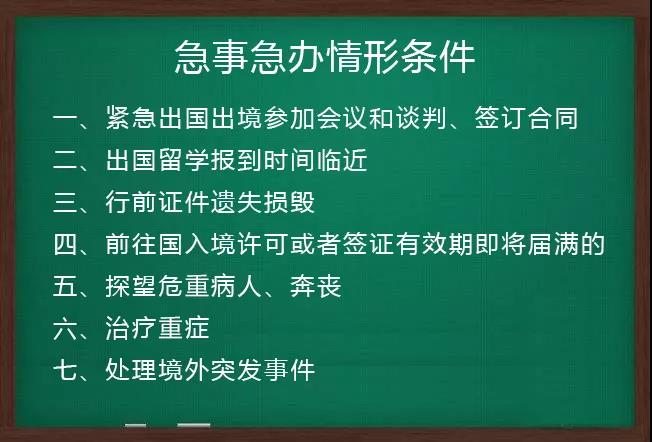 急事急办情形条件

一、紧急出国出境参加会议和谈判、签订合同

二、出国留学报到时间临近

三、行前证件遗失损毁

四、前往国入境许可或者签证有效期即将届满的

五、探望危重病人、奔丧

六、治疗重症

七、处理境外突发事件